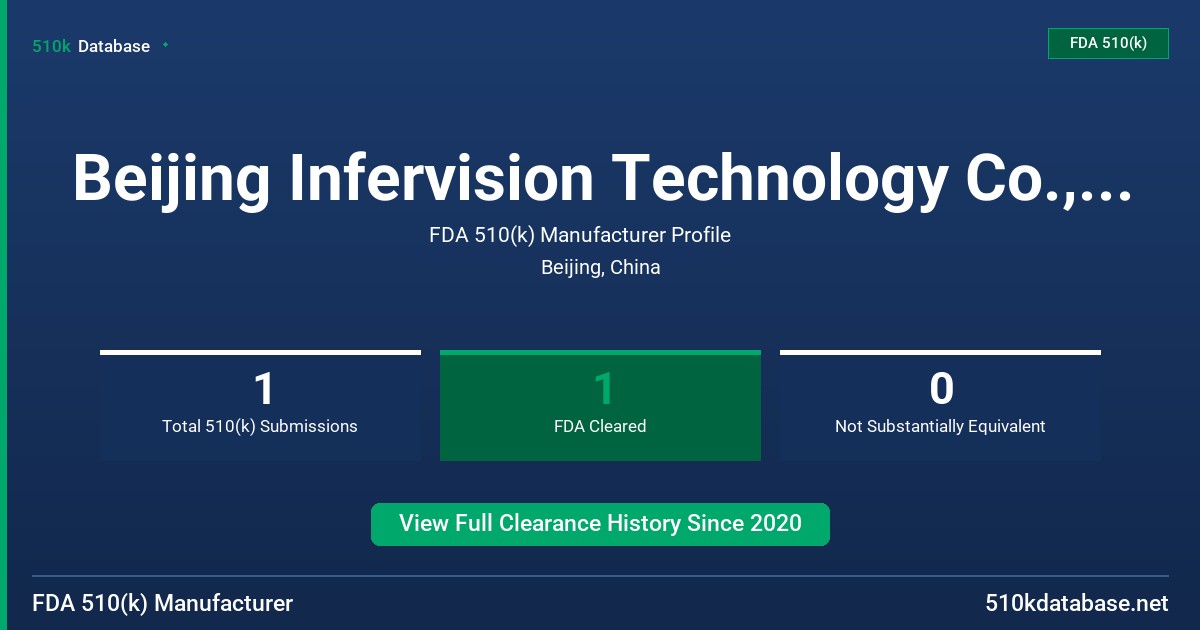 510k Database

FDA 510(k)

Beijing Infervision Technology Co.,...

FDA 510(k) Manufacturer Profile

Beijing, China

1
Total 510(k) Submissions

1
FDA Cleared

0
Not Substantially Equivalent

View Full Clearance History Since 2020

FDA 510(k) Manufacturer

510kdatabase.net